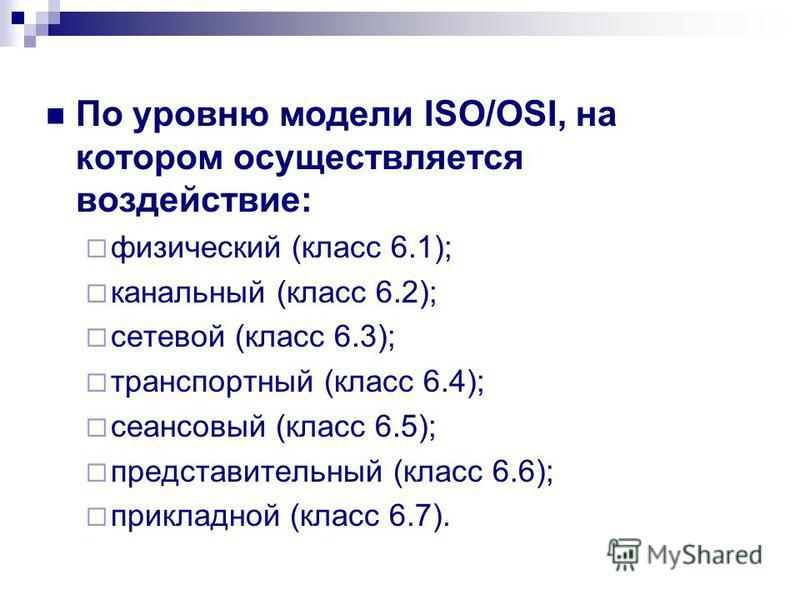 По уровню модели ISO/OSI, на котором осуществляется воздействие:

физический (класс 6.1);

канальный (класс 6.2);

сетевой (класс 6.3);

транспортный (класс 6.4);

сеансовый (класс 6.5);

представительный (класс 6.6);

прикладной (класс 6.7).

MyShared